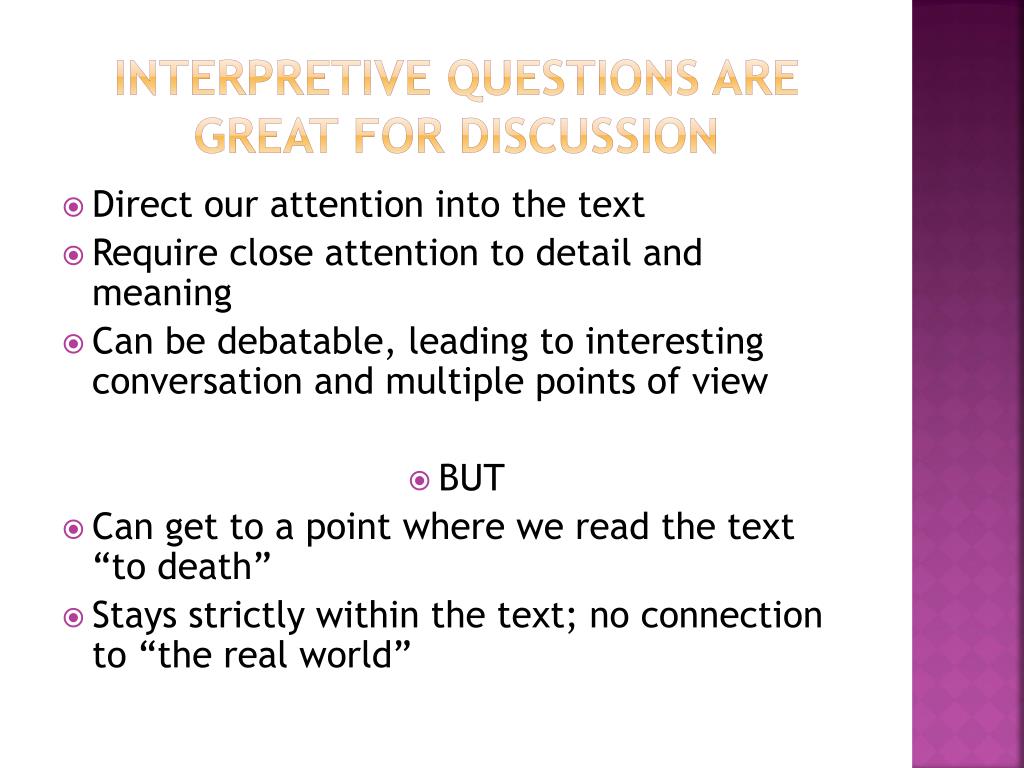 INTERPRETIVE QUESTIONS ARE GREAT FOR DISCUSSION

Direct our attention into the text

Require close attention to detail and meaning

Can be debatable, leading to interesting conversation and multiple points of view

BUT

Can get to a point where we read the text “to death”

Stays strictly within the text; no connection to “the real world”